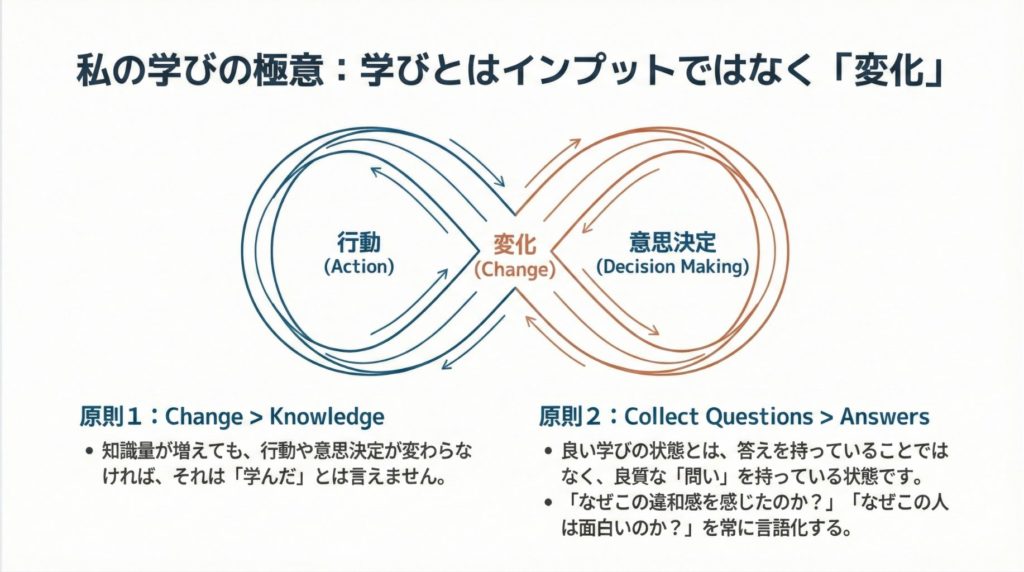 私の学びの極意：学びとはインプットではなく「変化」

行動
(Action)

変化
(Change)

意思決定
(Decision Making)

原則1：Change > Knowledge

• 知識量が増えても、行動や意思決定が変わらなければ、それは「学んだ」とは言えません。

原則2：Collect Questions > Answers

• 良い学びの状態とは、答えを持っていることではなく、良質な「問い」を持っている状態です。
• 「なぜこの違和感を感じたのか？」「なぜこの人は面白いのか？」を常に言語化する。